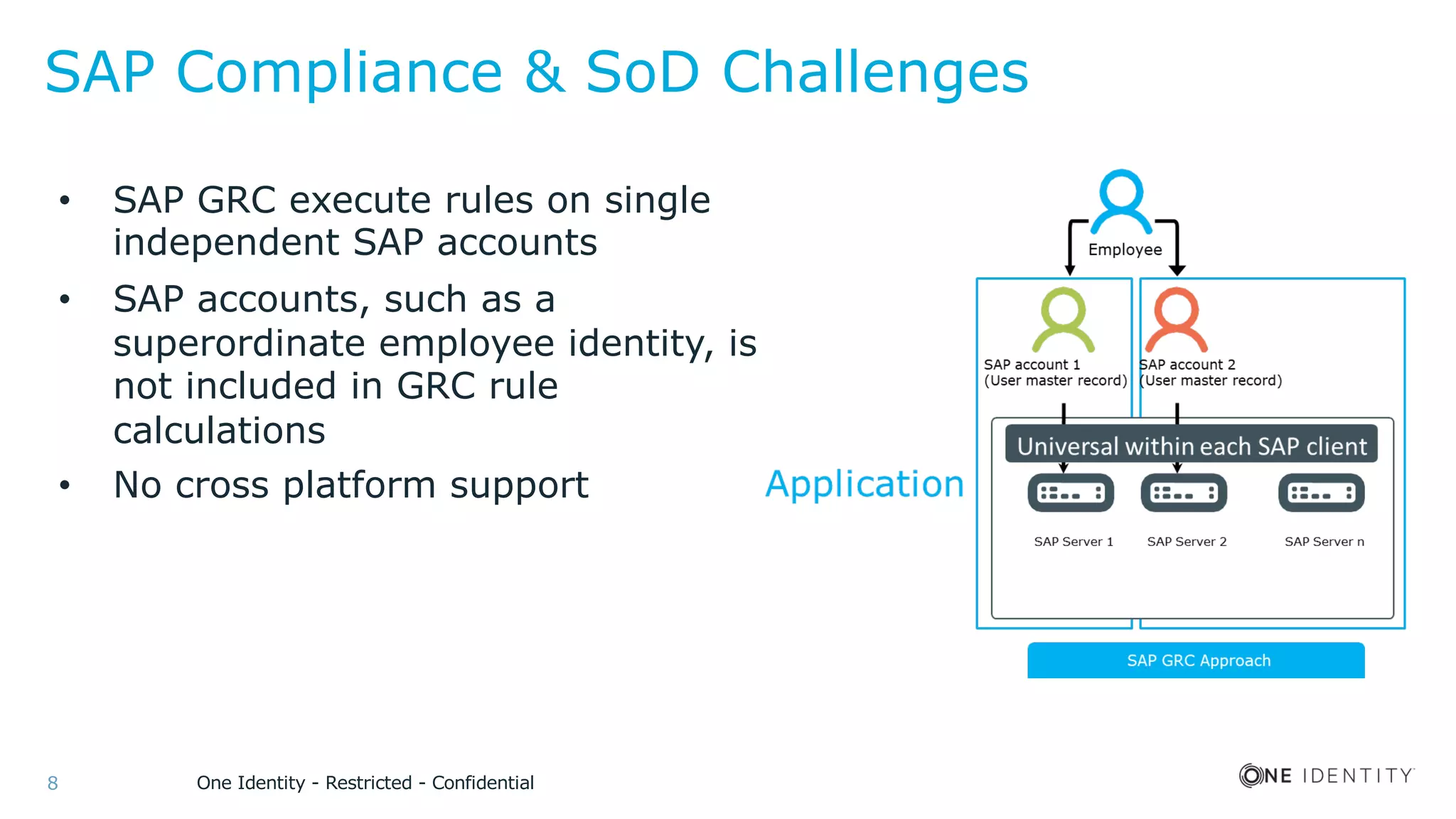 SAP Compliance & SoD Challenges

• SAP GRC execute rules on single independent SAP accounts

• SAP accounts, such as a superordinate employee identity, is not included in GRC rule calculations

• No cross platform support

Application

Employee

SAP account 1
(User master record)

SAP account 2
(User master record)

Universal within each SAP client

SAP Server 1

SAP Server 2

SAP Server n

SAP GRC Approach

8

One Identity - Restricted - Confidential

ONE IDENTITY